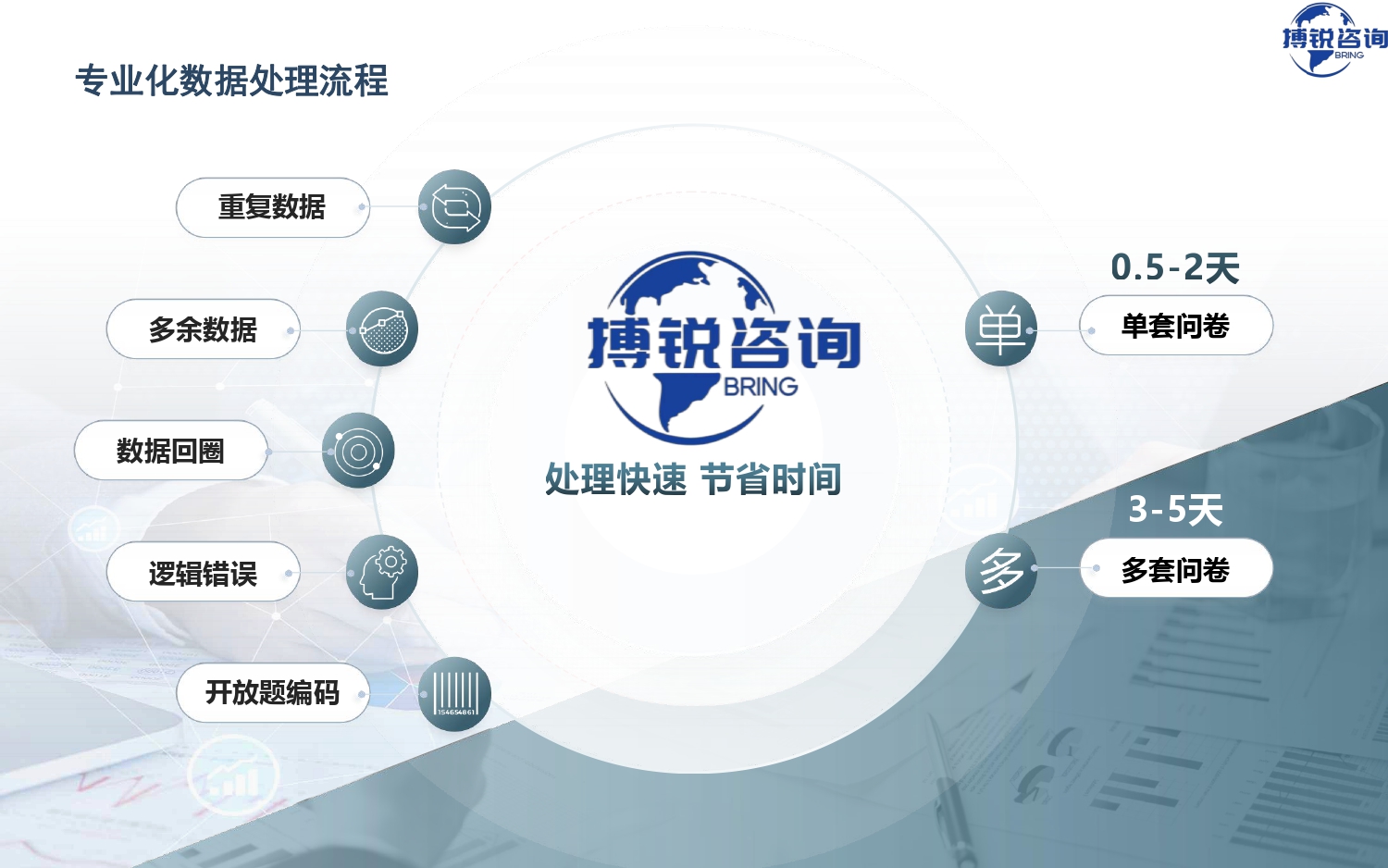 博锐咨询
BRING

专业化数据处理流程

重复数据

多余数据

数据回圈

逻辑错误

开放题编码

154654861

博锐咨询
BRING

处理快速 节省时间

0.5-2天

单

单套问卷

3-5天

多

多套问卷